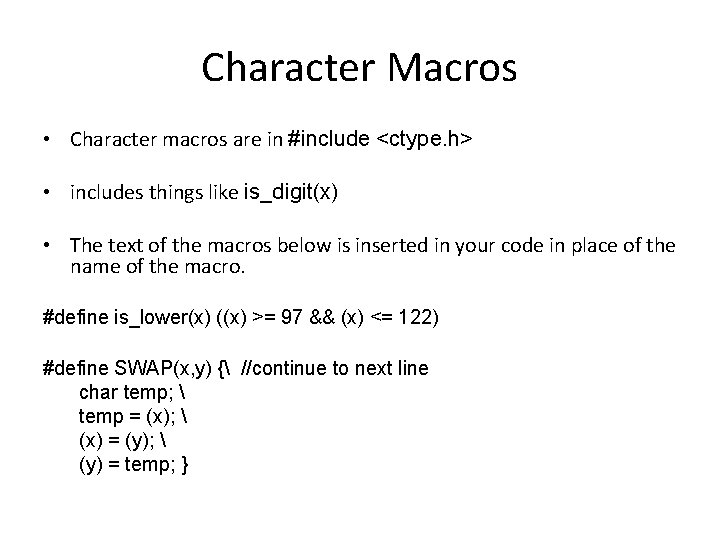 Character Macros

• Character macros are in #include <ctype.h>

• includes things like is_digit(x)

• The text of the macros below is inserted in your code in place of the name of the macro.

#define is_lower(x) ((x) >= 97 && (x) <= 122)

#define SWAP(x,y) {\ //continue to next line
char temp; \
temp = (x); \
(x) = (y); \
(y) = temp; }